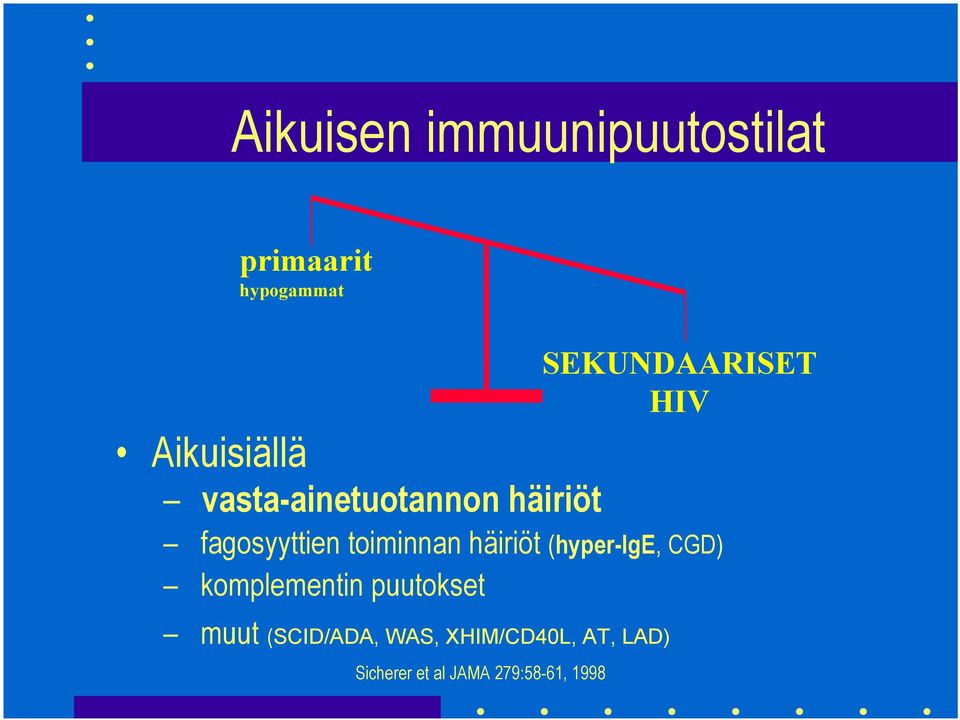 Aikuisen immuunipuutostilat

primaarit
hypogammat

SEKUNDAARISET
HIV

• Aikuisiällä
– vasta-ainetuotannon häiriöt
– fagosyyttien toiminnan häiriöt (hyper-IgE, CGD)
– komplementin puutokset
– muut (SCID/ADA, WAS, XHIM/CD40L, AT, LAD)

Sicherer et al JAMA 279:58-61, 1998